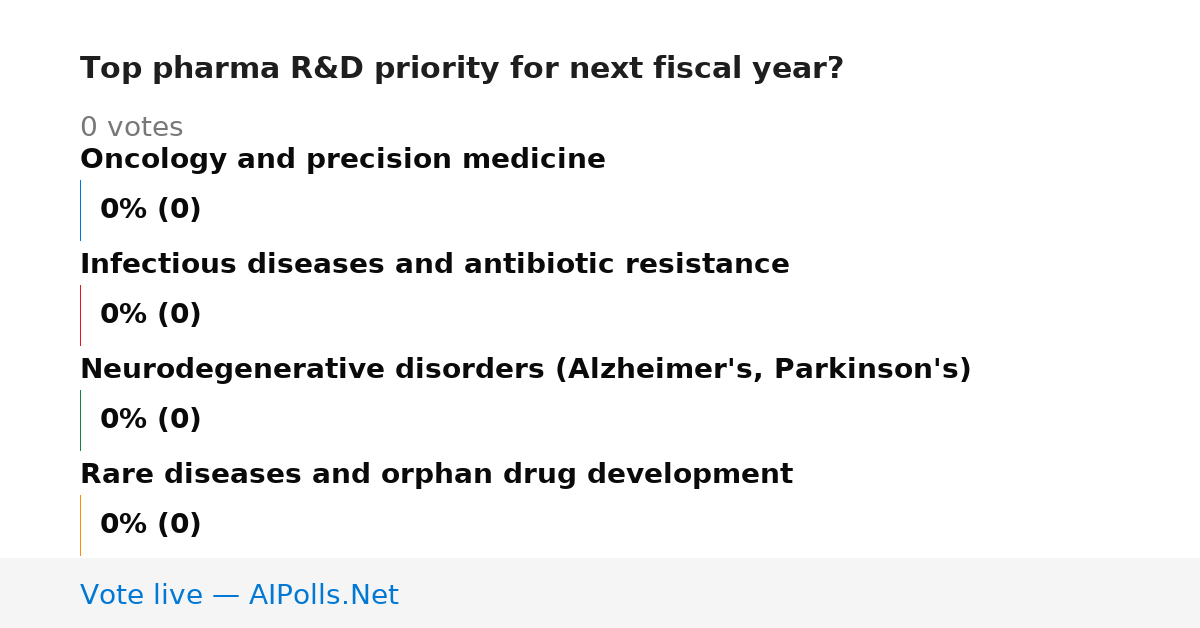 Top pharma R&D priority for next fiscal year?

0 votes

Oncology and precision medicine

0% (0)

Infectious diseases and antibiotic resistance

0% (0)

Neurodegenerative disorders (Alzheimer's, Parkinson's)

0% (0)

Rare diseases and orphan drug development

0% (0)

Vote live — AIPolls.Net